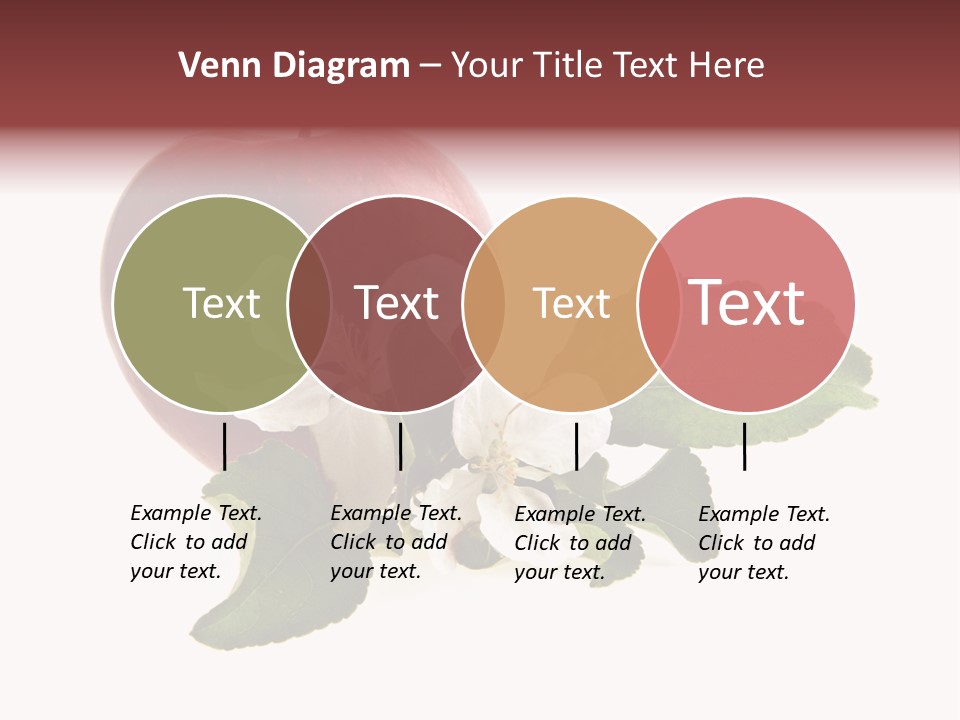 Venn Diagram – Your Title Text Here

Text

Text

Text

Text

Example Text. Click to add your text.

Example Text. Click to add your text.

Example Text. Click to add your text.

Example Text. Click to add your text.